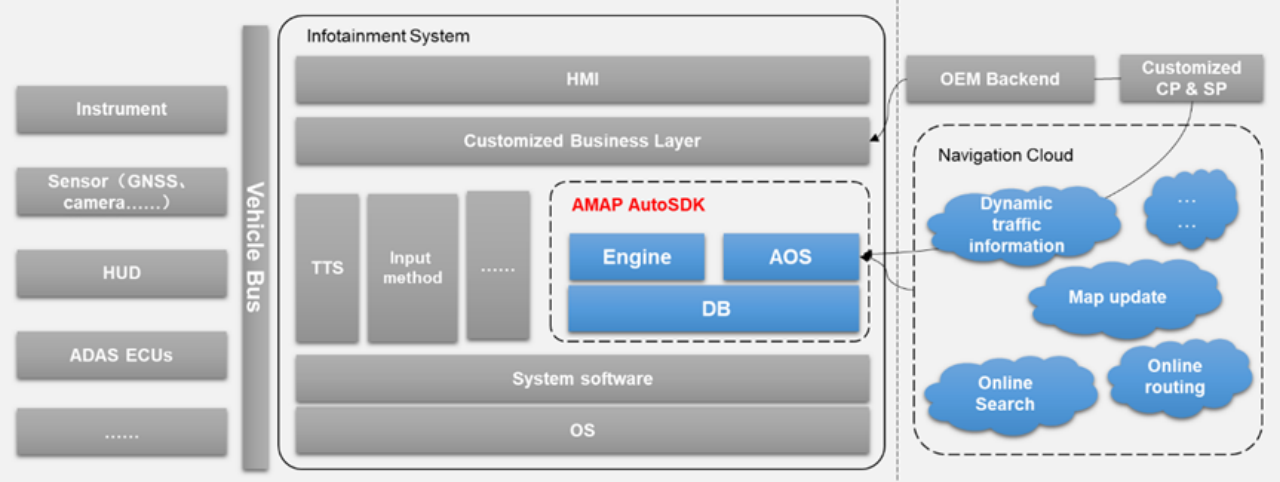 Instrument

Sensor（GNSS、camera……）

HUD

ADAS ECUs

……

Vehicle Bus

Infotainment System

HMI

Customized Business Layer

TTS

Input method

……

AMAP AutoSDK

Engine

AOS

DB

System software

OS

OEM Backend

Customized CP & SP

Navigation Cloud

Dynamic traffic information

…
…

Map update

Online Search

Online routing